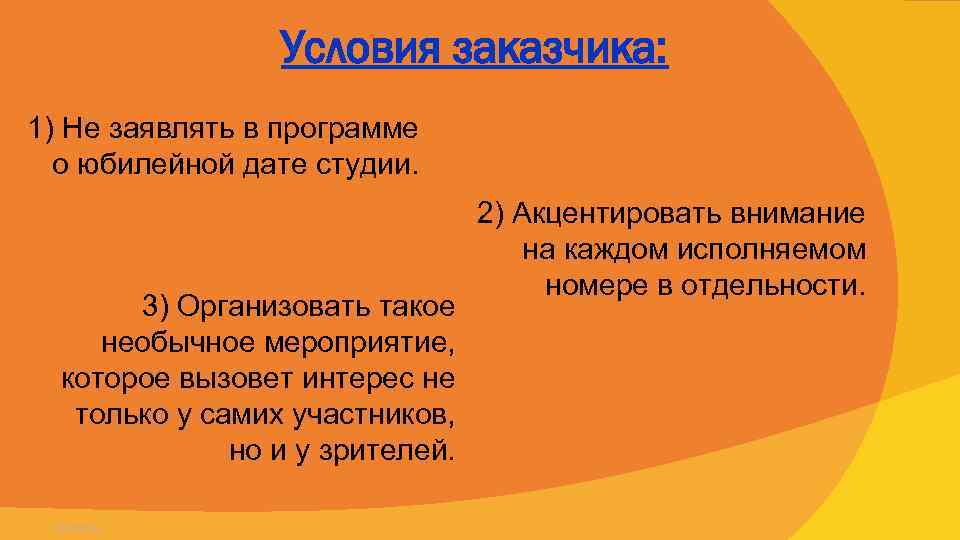 Условия заказчика:

1) Не заявлять в программе о юбилейной дате студии.

2) Акцентировать внимание на каждом исполняемом номере в отдельности.

3) Организовать такое необычное мероприятие, которое вызовет интерес не только у самих участников, но и у зрителей.